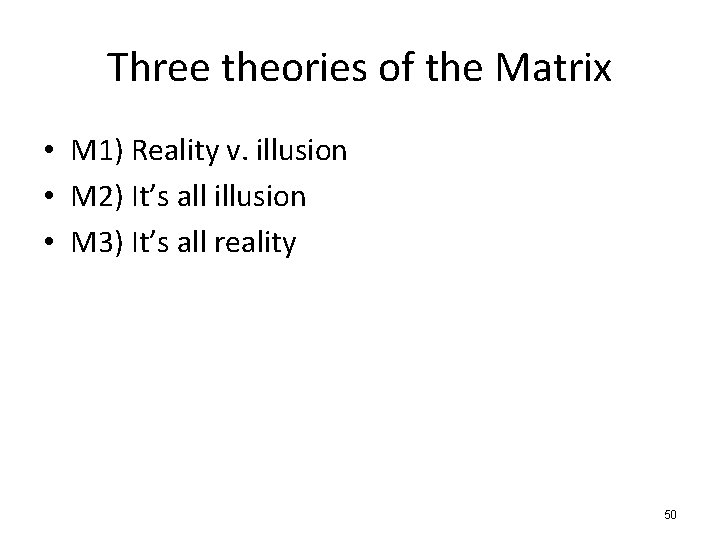 Three theories of the Matrix

• M1) Reality v. illusion
• M2) It’s all illusion
• M3) It’s all reality

50